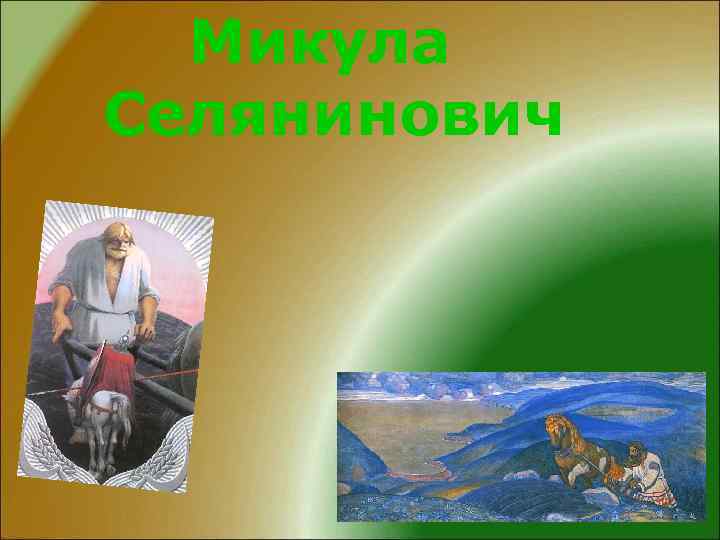 Микула Селянинович